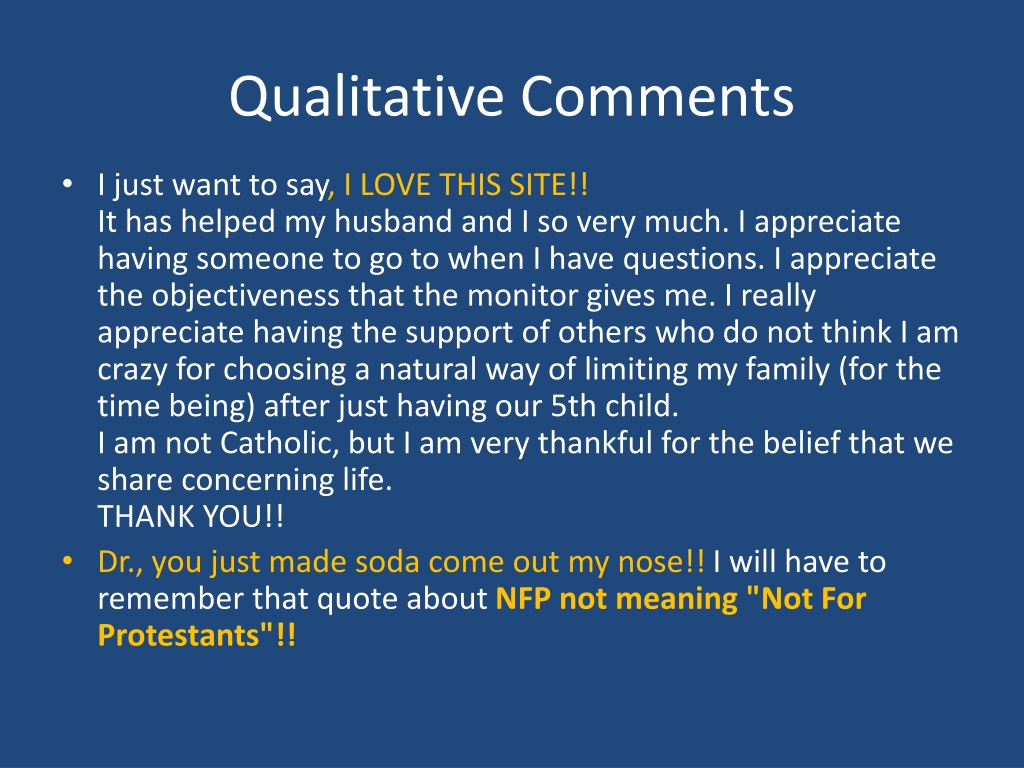 Qualitative Comments

• I just want to say, I LOVE THIS SITE!!
It has helped my husband and I so very much. I appreciate having someone to go to when I have questions. I appreciate the objectiveness that the monitor gives me. I really appreciate having the support of others who do not think I am crazy for choosing a natural way of limiting my family (for the time being) after just having our 5th child.
I am not Catholic, but I am very thankful for the belief that we share concerning life.
THANK YOU!!

• Dr., you just made soda come out my nose!! I will have to remember that quote about NFP not meaning "Not For Protestants"!!